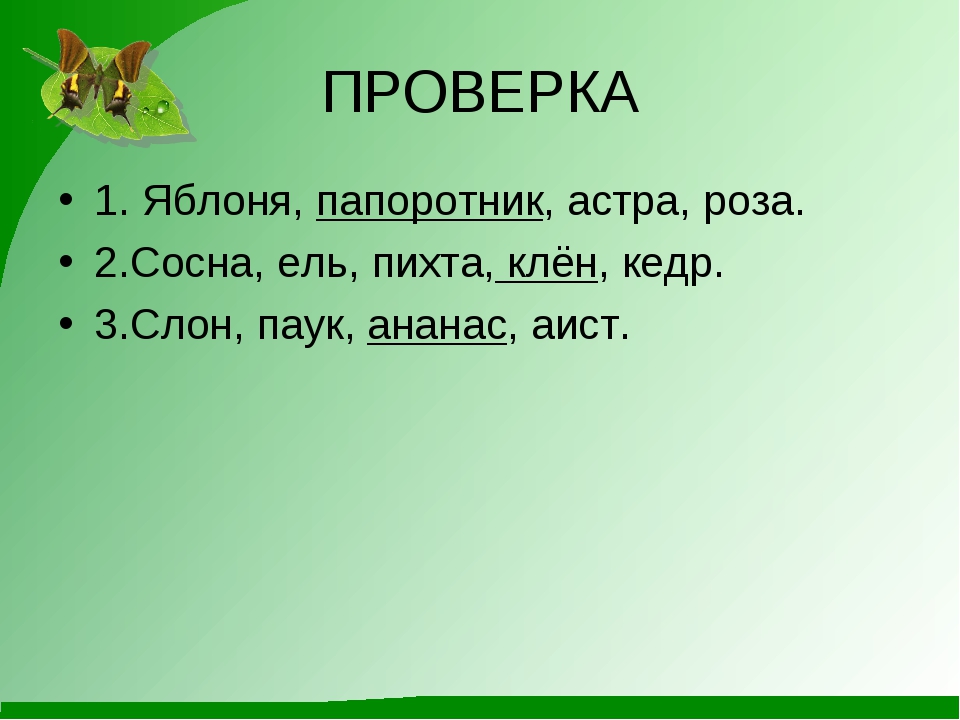 ПРОВЕРКА

• 1. Яблоня, папоротник, астра, роза.
• 2.Сосна, ель, пихта, клён, кедр.
• 3.Слон, паук, ананас, аист.